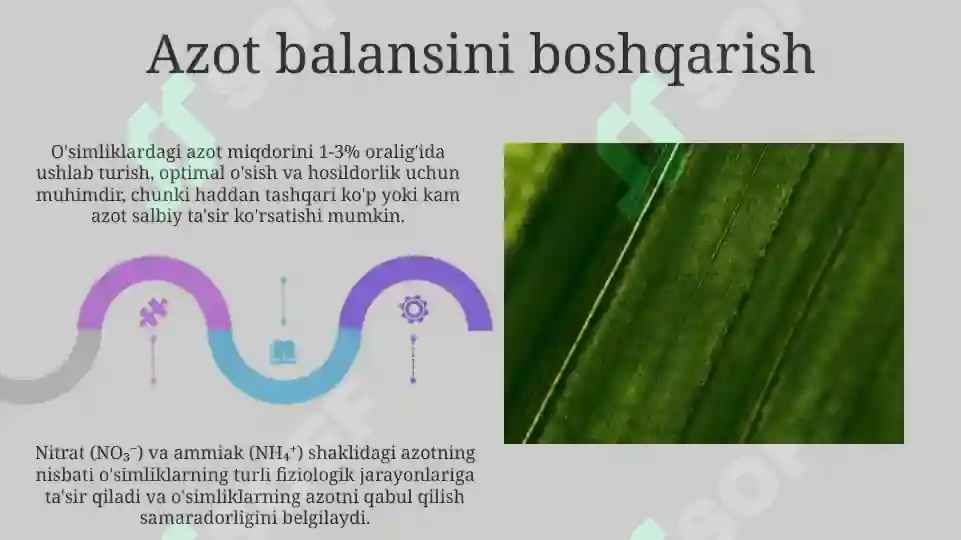 Azot balansini boshqarish

O'simliklardagi azot miqdorini 1-3% oralig'ida ushlab turish, optimal o'sish va hosildorlik uchun muhimdir, chunki haddan tashqari ko'p yoki kam azot salbiy ta'sir ko'rsatishi mumkin.

Nitrat ($NO_3^-$) va ammiak ($NH_4^+$) shaklidagi azotning nisbati o'simliklarning turli fiziologik jarayonlariga ta'sir qiladi va o'simliklarning azotni qabul qilish samaradorligini belgilaydi.